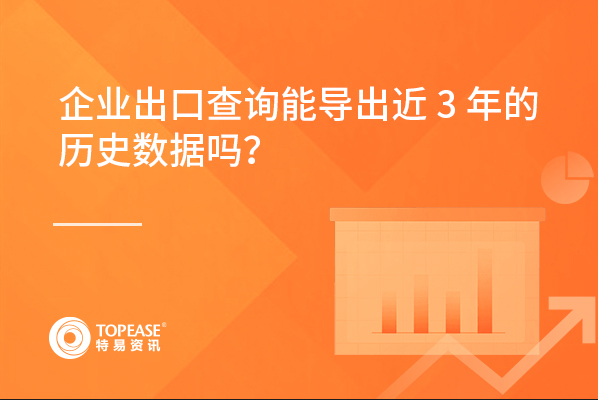 企业出口查询能导出近 3 年的历史数据吗？

TOPEASE®
特易资讯